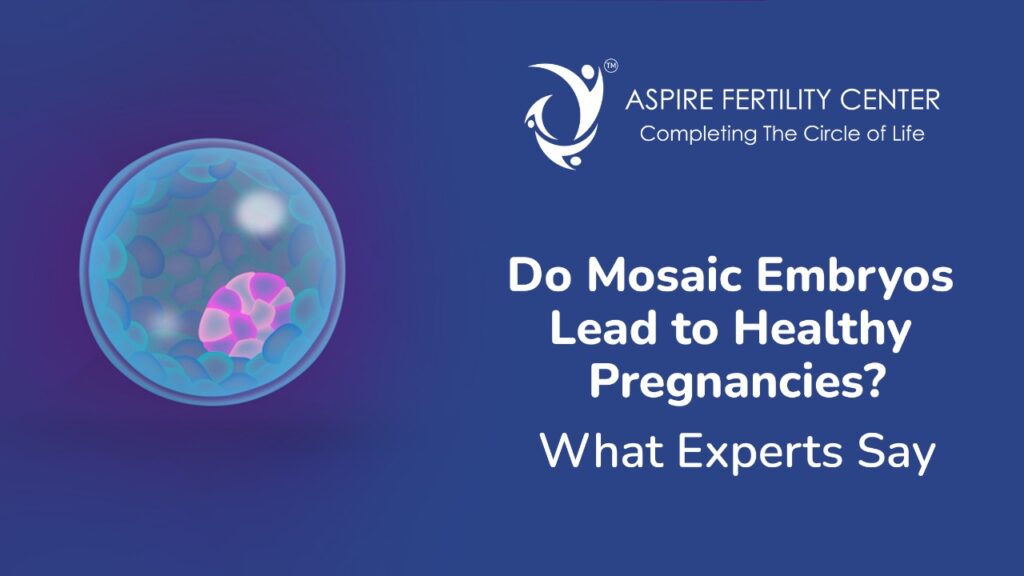 TM
ASPIRE FERTILITY CENTER
Completing The Circle of Life

Do Mosaic Embryos Lead to Healthy Pregnancies?
What Experts Say